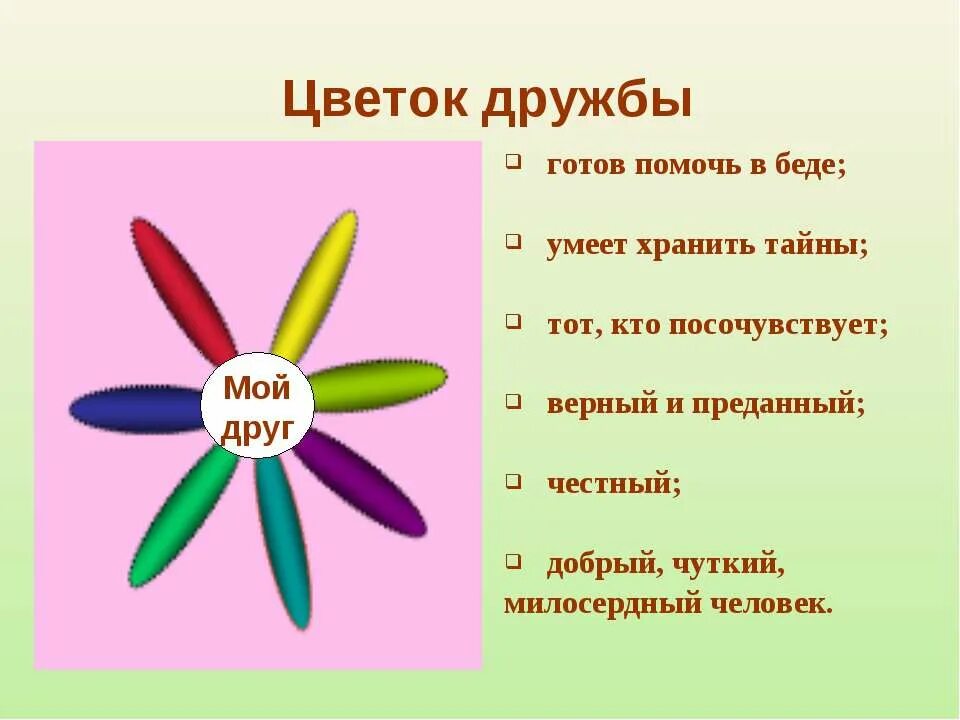 Цветок дружбы

Мой друг

- готов помочь в беде;

- умеет хранить тайны;

- тот, кто посочувствует;

- верный и преданный;

- честный;

- добрый, чуткий, милосердный человек.